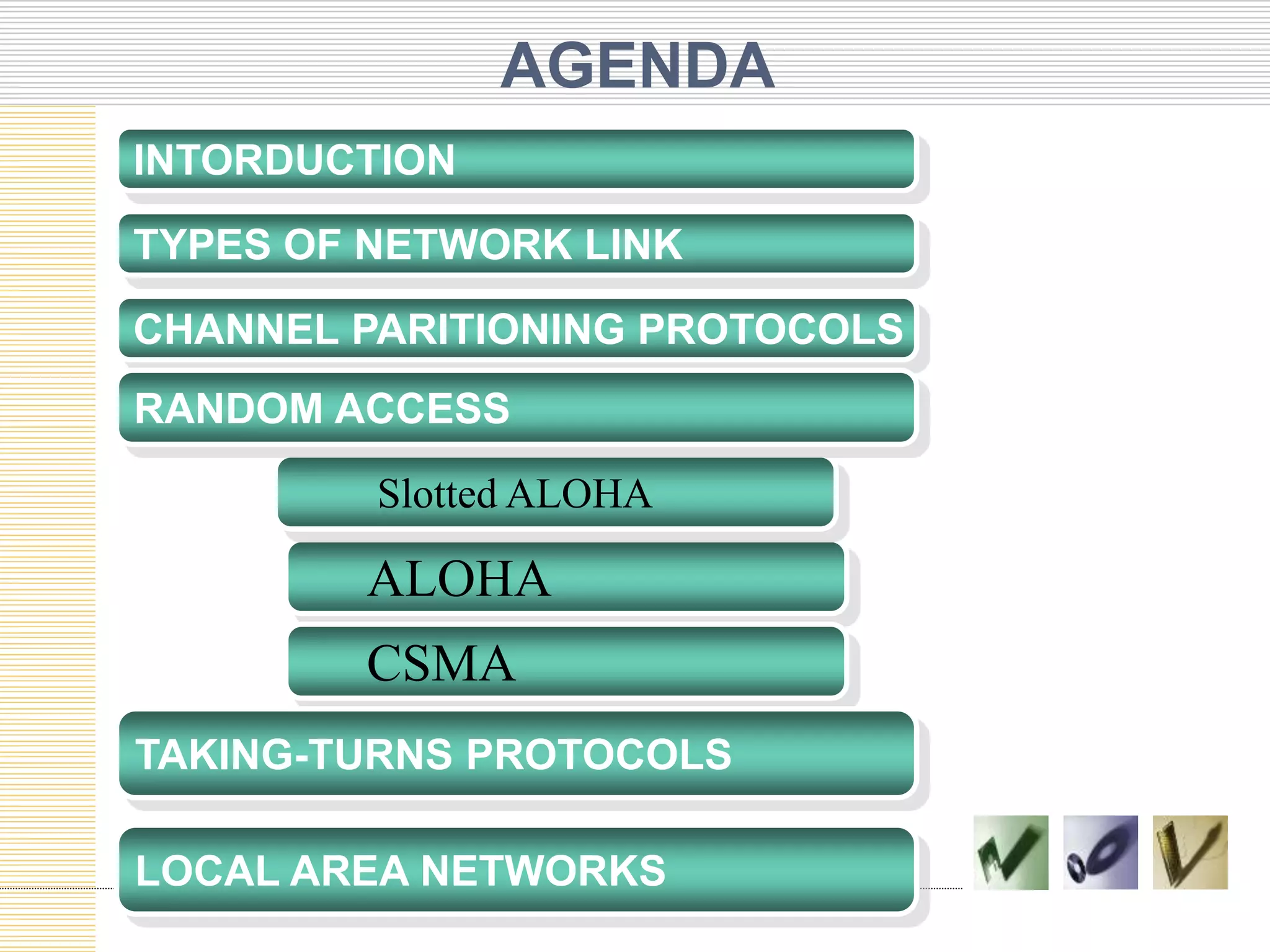 AGENDA

INTORDUCTION

TYPES OF NETWORK LINK

CHANNEL PARITIONING PROTOCOLS

RANDOM ACCESS

Slotted ALOHA

ALOHA

CSMA

TAKING-TURNS PROTOCOLS

LOCAL AREA NETWORKS